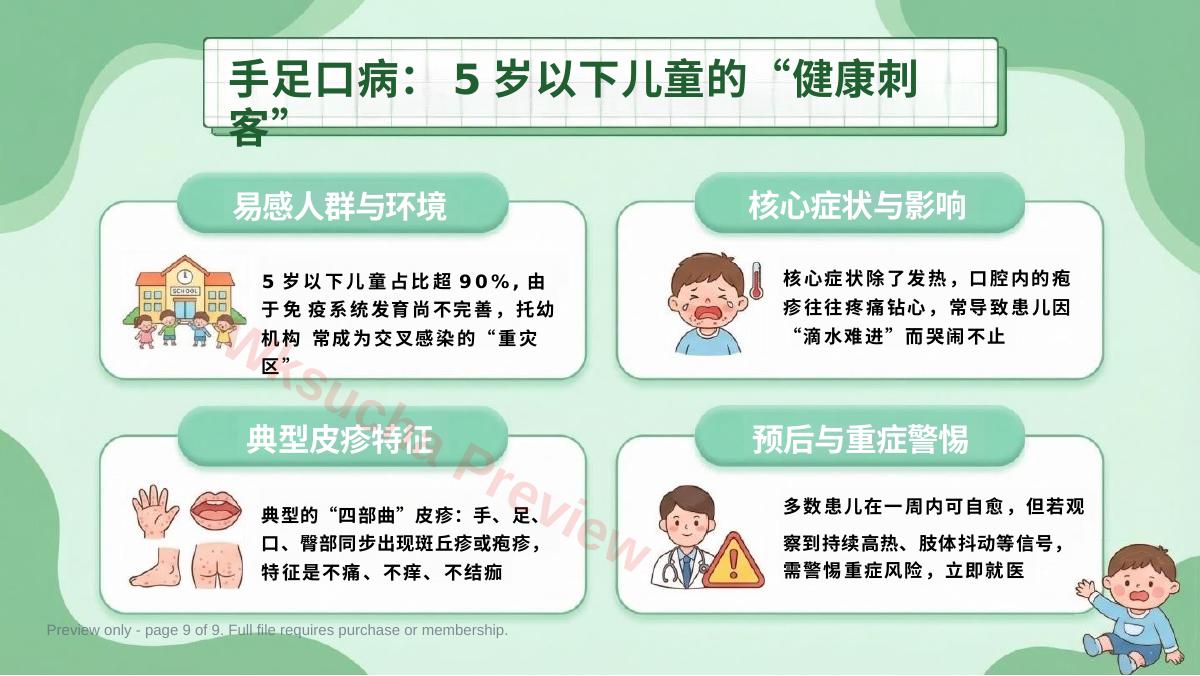 手足口病：5 岁以下儿童的“健康刺客”

易感人群与环境

SCHOOL

5 岁以下儿童占比超 90%，由于免疫系统发育尚不完善，托幼机构 常成为交叉感染的“重灾区”

核心症状与影响

核心症状除了发热，口腔内的疱疹往往疼痛钻心，常导致患儿因“滴水难进”而哭闹不止

典型皮疹特征

典型的“四部曲”皮疹：手、足、口、臀部同步出现斑丘疹或疱疹，特征是不痛、不痒、不结痂

预后与重症警惕

多数患儿在一周内可自愈，但若观察到持续高热、肢体抖动等信号，需警惕重症风险，立即就医

Wksucha Preview

Preview only - page 9 of 9. Full file requires purchase or membership.